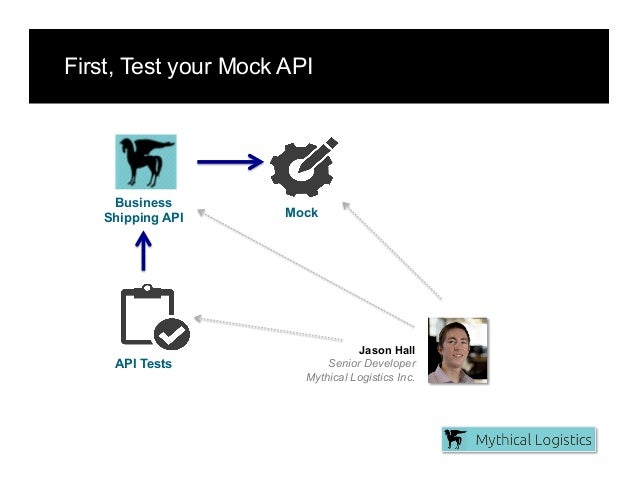 First, Test your Mock API

Business Shipping API

Mock

API Tests

Jason Hall
Senior Developer
Mythical Logistics Inc.

Mythical Logistics